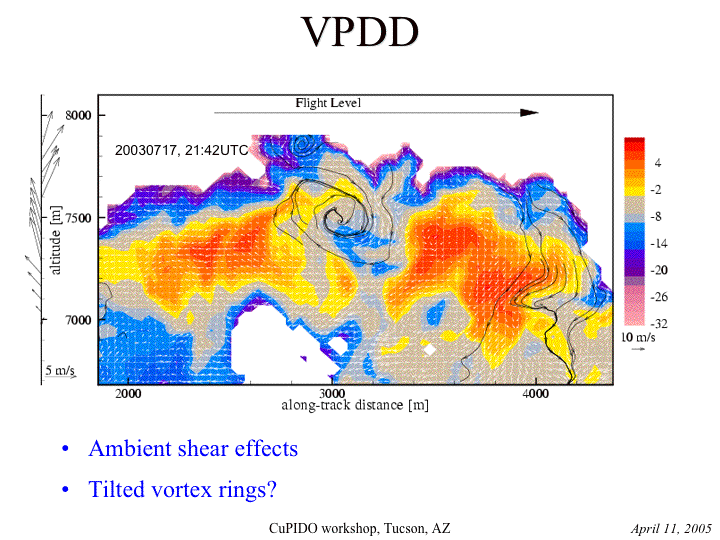 VPDD

Flight Level

20030717, 21:42UTC

8000
7500
7000
altitude [m]
5 m/s

2000
3000
4000
along-track distance [m]

4
-2
-8
-14
-20
-26
-32
10 m/s

• Ambient shear effects
• Tilted vortex rings?

CuPIDO workshop, Tucson, AZ

April 11, 2005